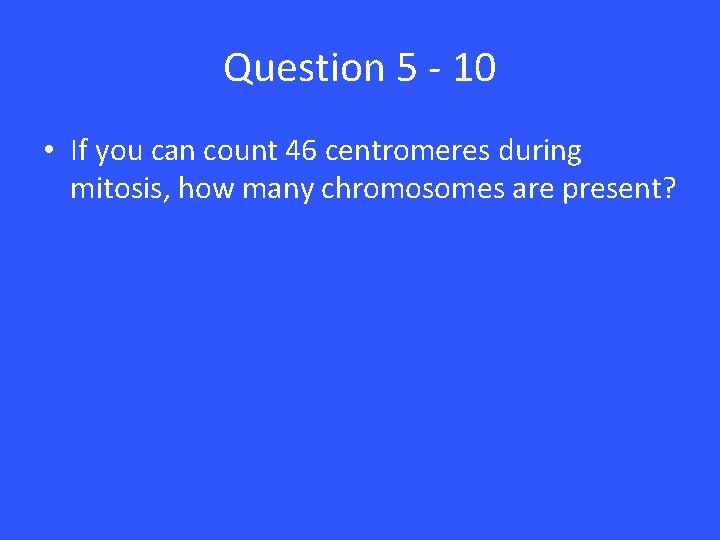 Question 5 - 10

• If you can count 46 centromeres during mitosis, how many chromosomes are present?